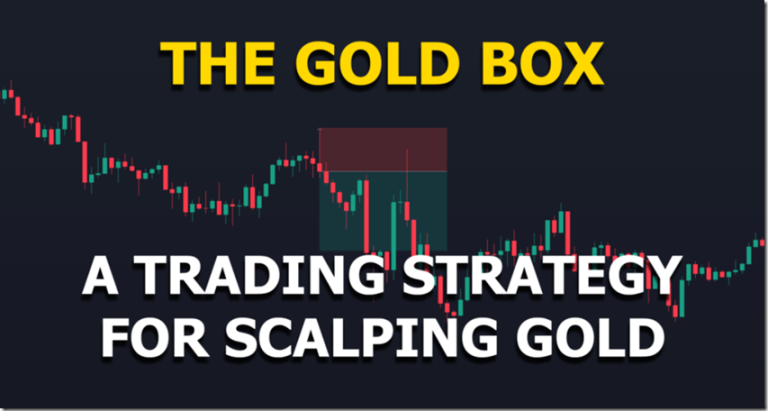 THE GOLD BOX

A TRADING STRATEGY FOR SCALPING GOLD